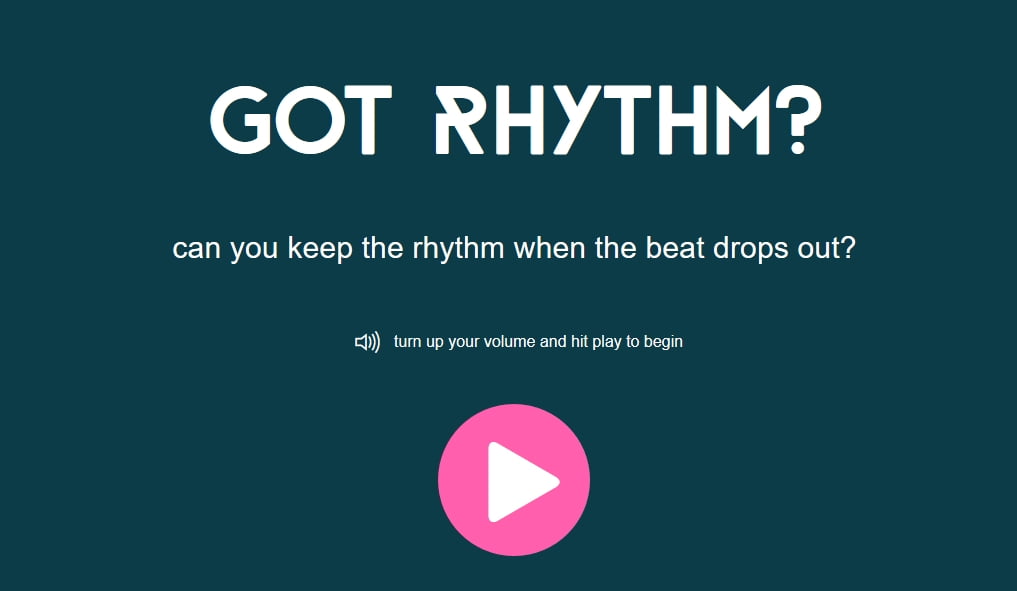 GOT RHYTHM?

can you keep the rhythm when the beat drops out?

turn up your volume and hit play to begin